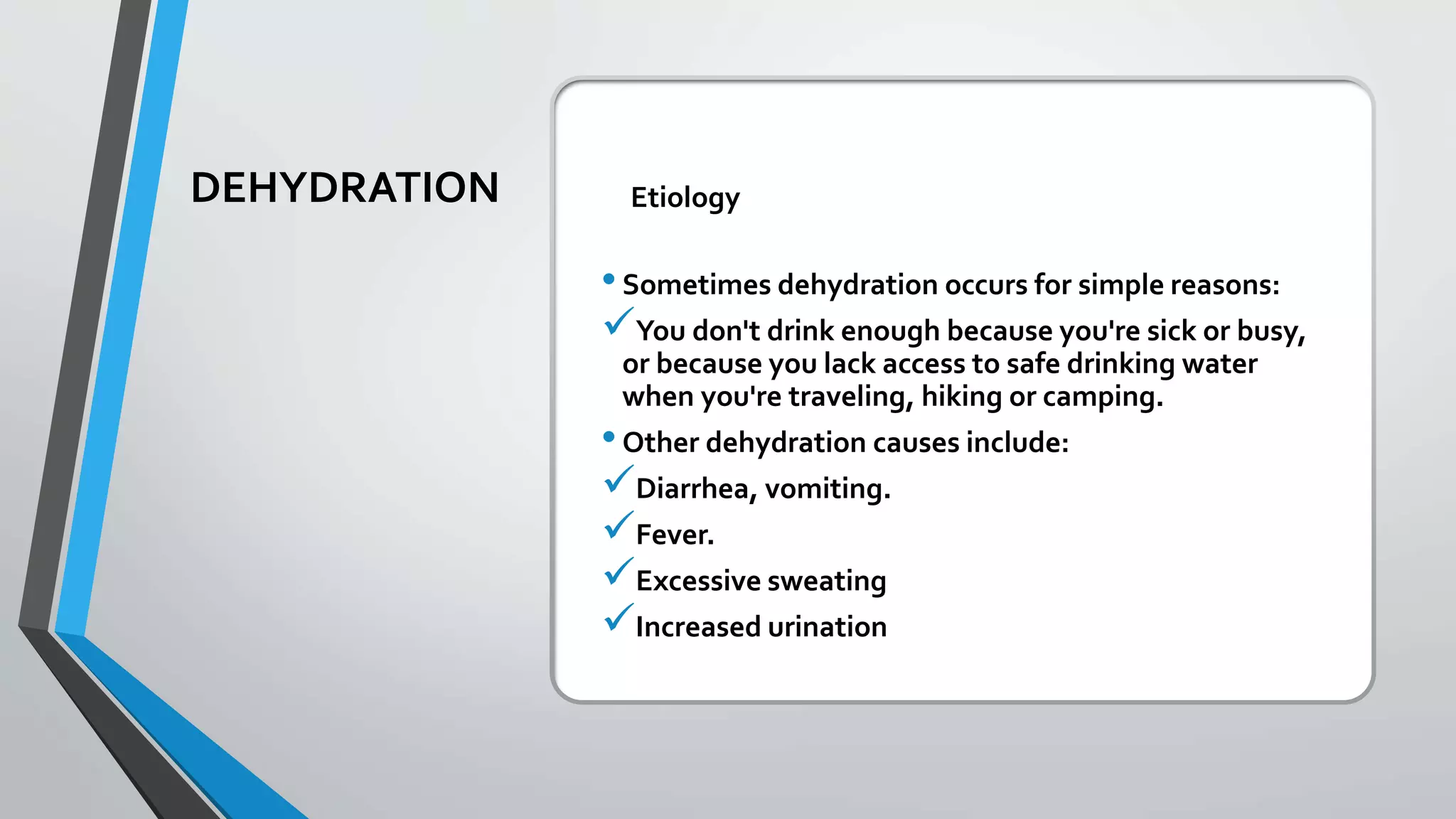 DEHYDRATION

Etiology

• Sometimes dehydration occurs for simple reasons:
✓ You don't drink enough because you're sick or busy, or because you lack access to safe drinking water when you're traveling, hiking or camping.
• Other dehydration causes include:
✓ Diarrhea, vomiting.
✓ Fever.
✓ Excessive sweating
✓ Increased urination